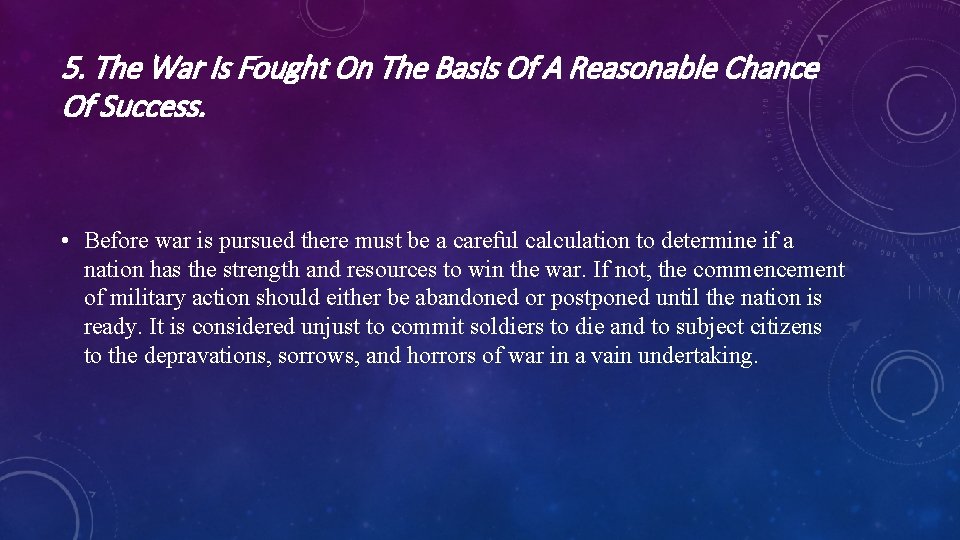 5. The War Is Fought On The Basis Of A Reasonable Chance Of Success.

• Before war is pursued there must be a careful calculation to determine if a nation has the strength and resources to win the war. If not, the commencement of military action should either be abandoned or postponed until the nation is ready. It is considered unjust to commit soldiers to die and to subject citizens to the depravations, sorrows, and horrors of war in a vain undertaking.